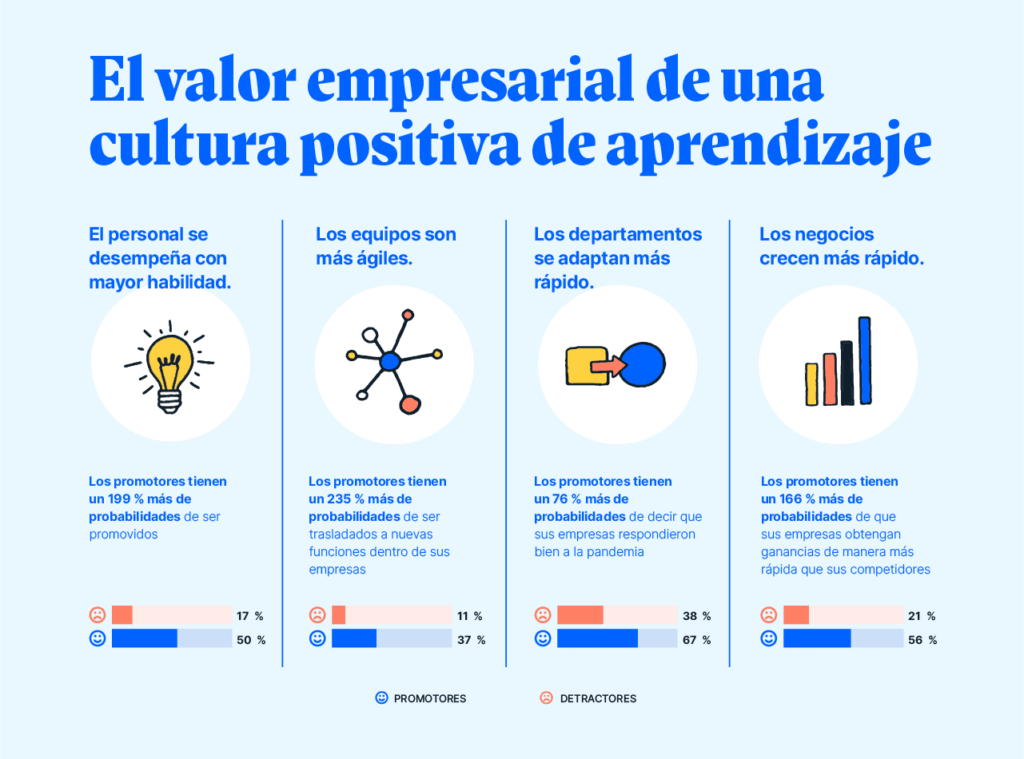 El valor empresarial de una cultura positiva de aprendizaje

El personal se desempeña con mayor habilidad.

Los promotores tienen un 199 % más de probabilidades de ser promovidos

17 %
50 %

Los equipos son más ágiles.

Los promotores tienen un 235 % más de probabilidades de ser trasladados a nuevas funciones dentro de sus empresas

11 %
37 %

Los departamentos se adaptan más rápido.

Los promotores tienen un 76 % más de probabilidades de decir que sus empresas respondieron bien a la pandemia

38 %
67 %

Los negocios crecen más rápido.

Los promotores tienen un 166 % más de probabilidades de que sus empresas obtengan ganancias de manera más rápida que sus competidores

21 %
56 %

PROMOTORES
DETRACTORES